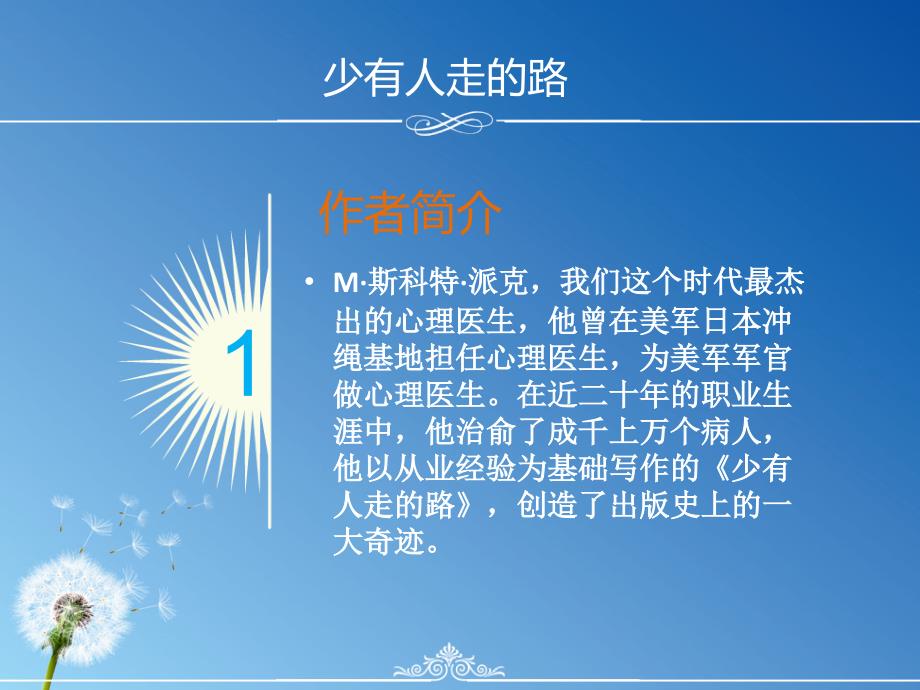 少有人走的路

1

作者简介

• M·斯科特·派克，我们这个时代最杰出的心理医生，他曾在美军日本冲绳基地担任心理医生，为美军军官做心理医生。在近二十年的职业生涯中，他治愈了成千上万个病人，他以从业经验为基础写作的《少有人走的路》，创造了出版史上的一大奇迹。